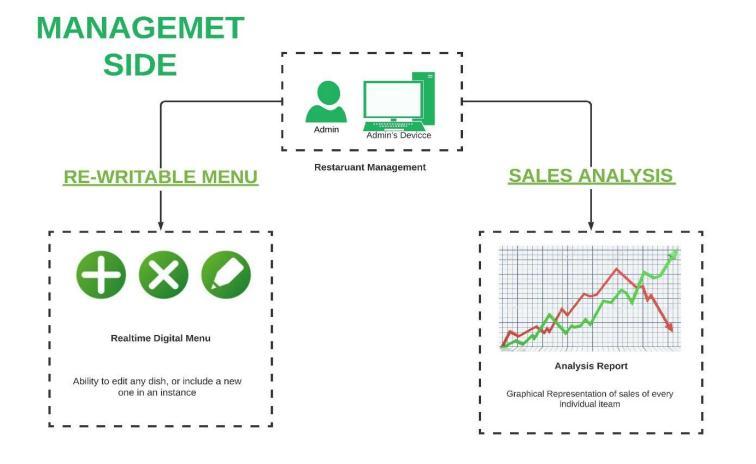 MANAGEMET SIDE

Admin

Admin's Devicce

Restaruant Management

RE-WRITABLE MENU

SALES ANALYSIS

Realtime Digital Menu

Ability to edit any dish, or include a new one in an instance

Analysis Report

Graphical Representation of sales of every individual iteam